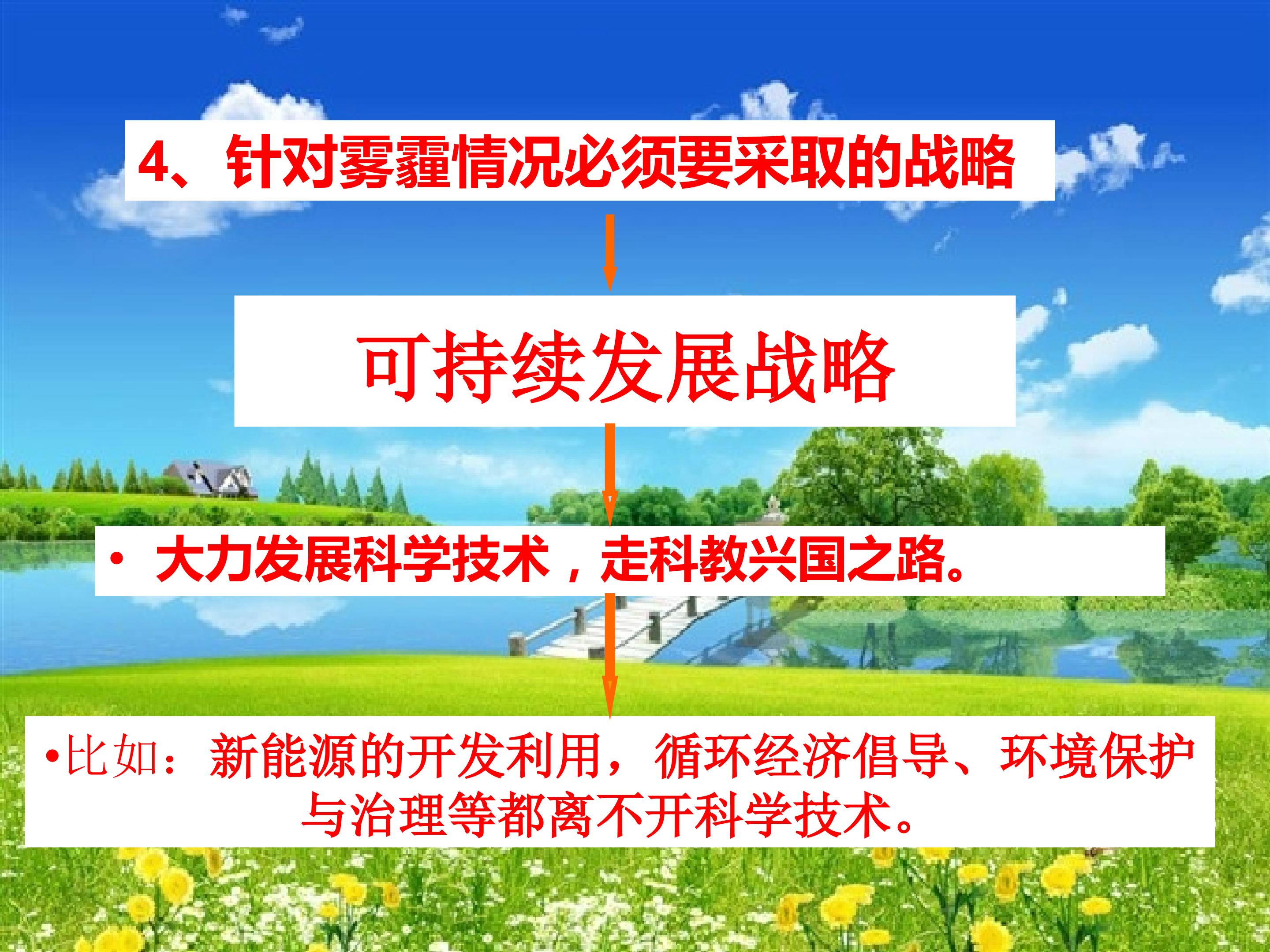 4、针对雾霾情况必须要采取的战略

可持续发展战略

• 大力发展科学技术，走科教兴国之路。

•比如：新能源的开发利用，循环经济倡导、环境保护与治理等都离不开科学技术。